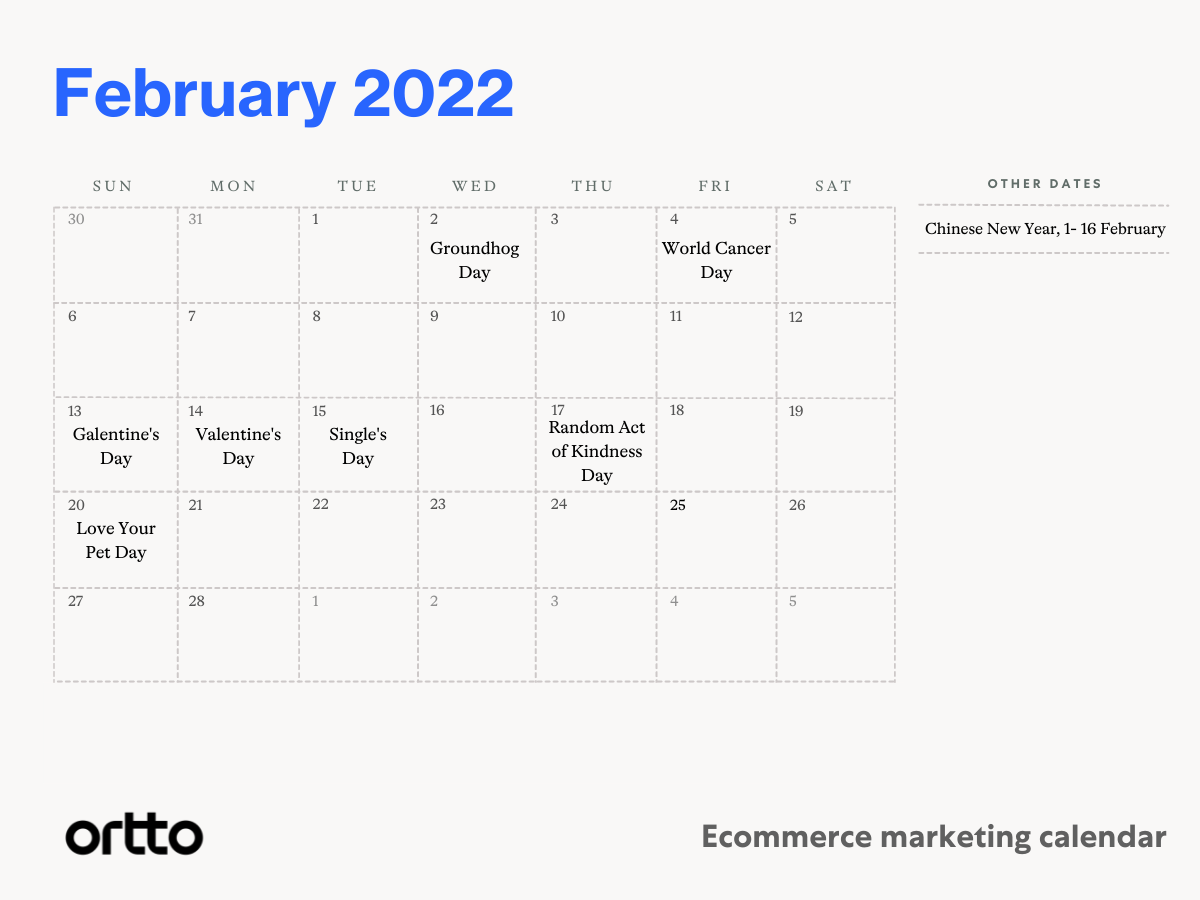 February 2022

| SUN | MON | TUE | WED | THU | FRI | SAT |
|---|---|---|---|---|---|---|
| 30 | 31 | 1 | 2 Groundhog Day | 3 | 4 World Cancer Day | 5 |
| 6 | 7 | 8 | 9 | 10 | 11 | 12 |
| 13 Galentine's Day | 14 Valentine's Day | 15 Single's Day | 16 | 17 Random Act of Kindness Day | 18 | 19 |
| 20 Love Your Pet Day | 21 | 22 | 23 | 24 | 25 | 26 |
| 27 | 28 | 1 | 2 | 3 | 4 | 5 |

OTHER DATES

Chinese New Year, 1- 16 February

ortto

Ecommerce marketing calendar